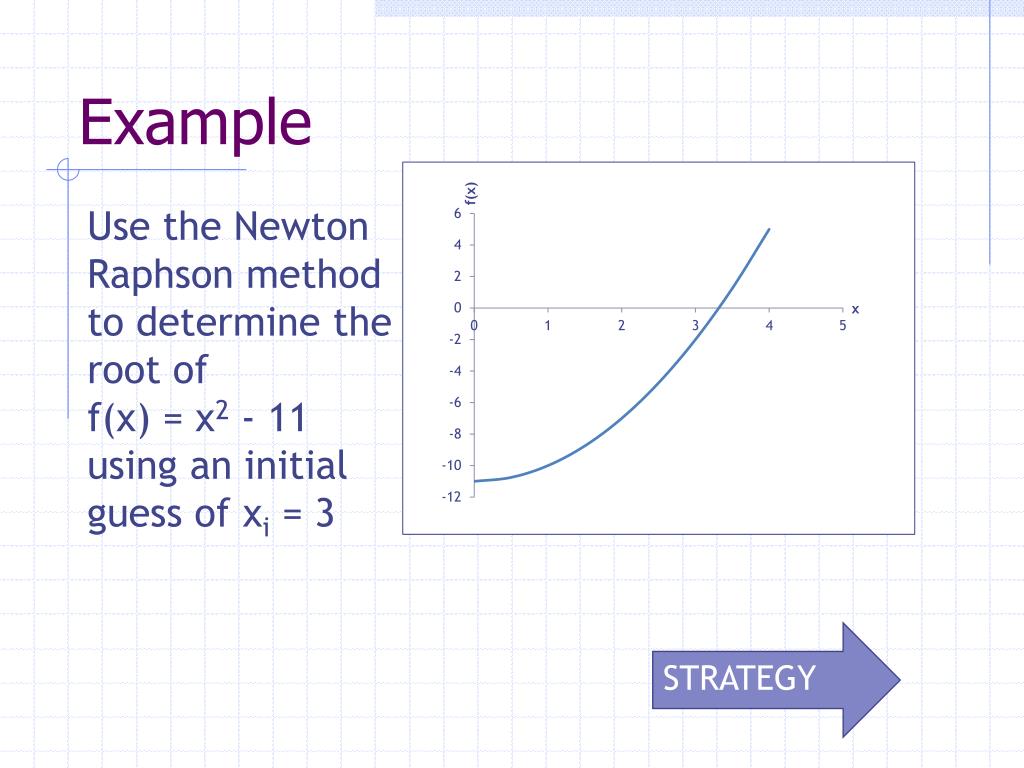 Example

Use the Newton Raphson method to determine the root of $f(x) = x^2 - 11$ using an initial guess of $x_i = 3$

f(x)
6
4
2
0
-2
-4
-6
-8
-10
-12
0
1
2
3
4
5
x

STRATEGY